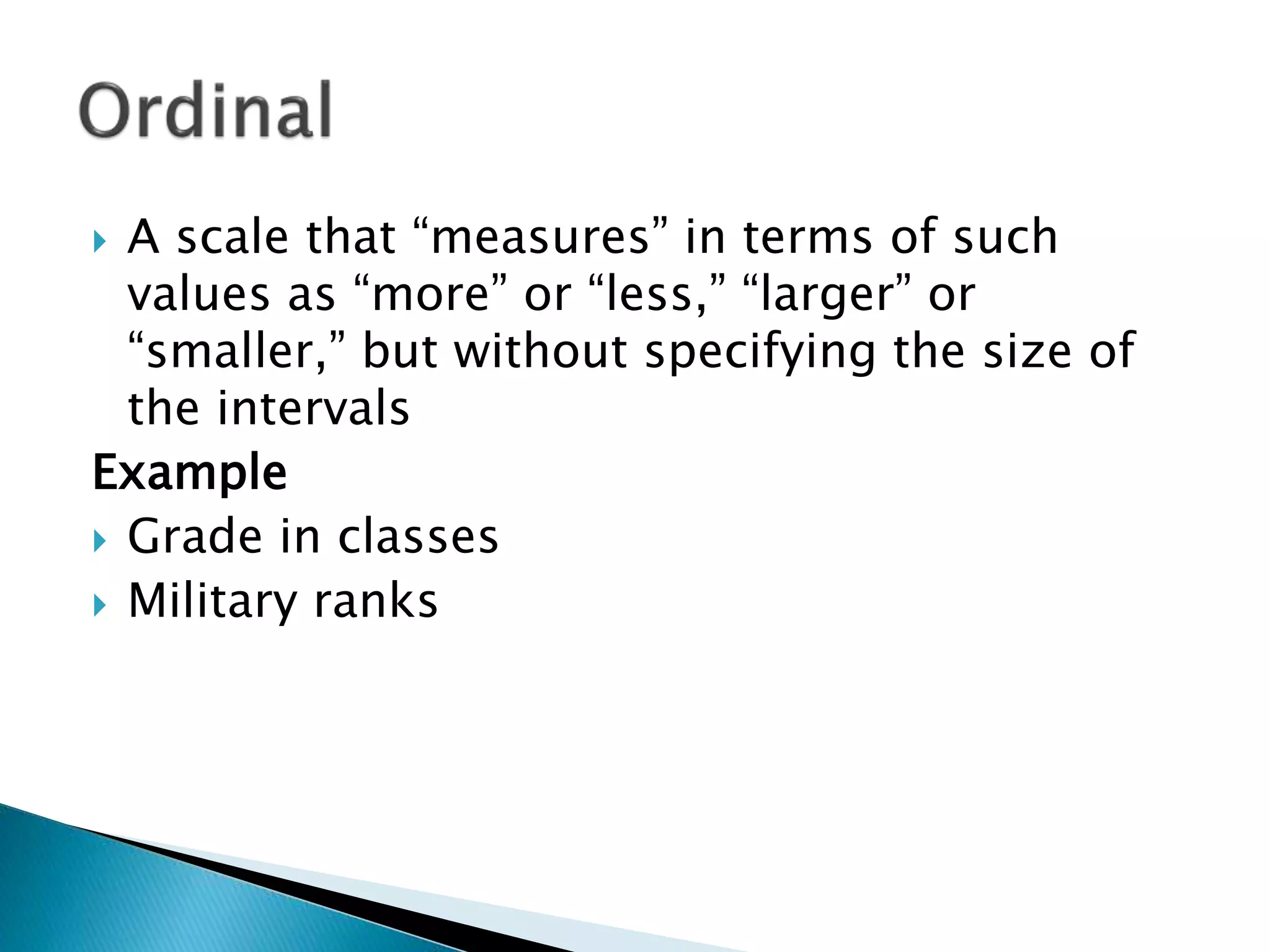 Ordinal

A scale that “measures” in terms of such values as “more” or “less,” “larger” or “smaller,” but without specifying the size of the intervals

Example

Grade in classes

Military ranks